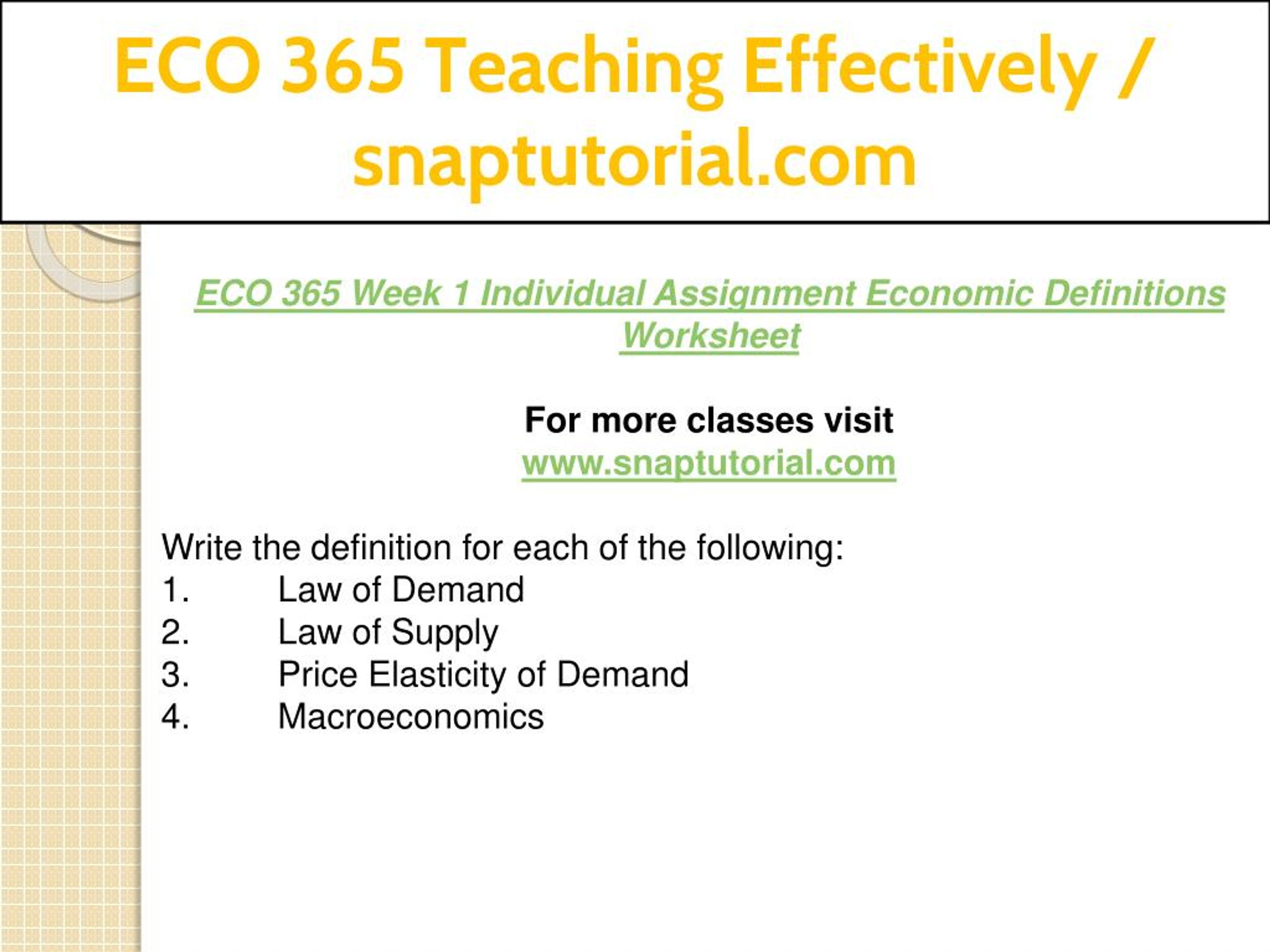 ECO 365 Teaching Effectively / snaptutorial.com

ECO 365 Week 1 Individual Assignment Economic Definitions Worksheet

For more classes visit
www.snaptutorial.com

Write the definition for each of the following:
1. Law of Demand
2. Law of Supply
3. Price Elasticity of Demand
4. Macroeconomics